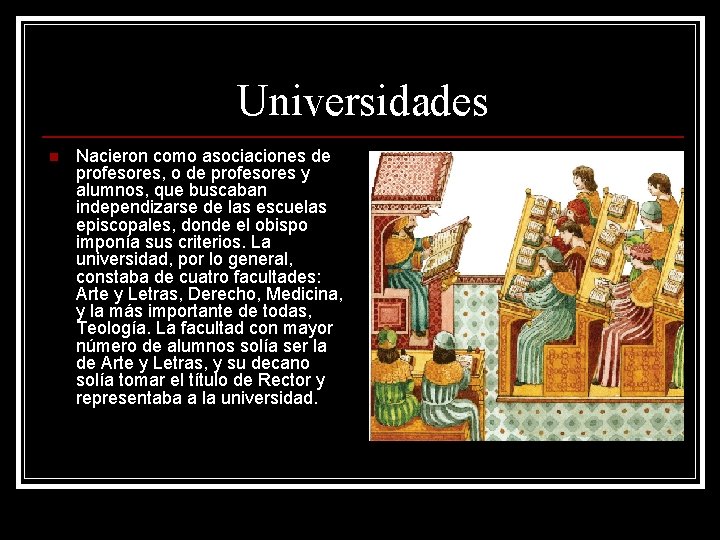 Universidades

Nacieron como asociaciones de profesores, o de profesores y alumnos, que buscaban independizarse de las escuelas episcopales, donde el obispo imponía sus criterios. La universidad, por lo general, constaba de cuatro facultades: Arte y Letras, Derecho, Medicina, y la más importante de todas, Teología. La facultad con mayor número de alumnos solía ser la de Arte y Letras, y su decano solía tomar el título de Rector y representaba a la universidad.